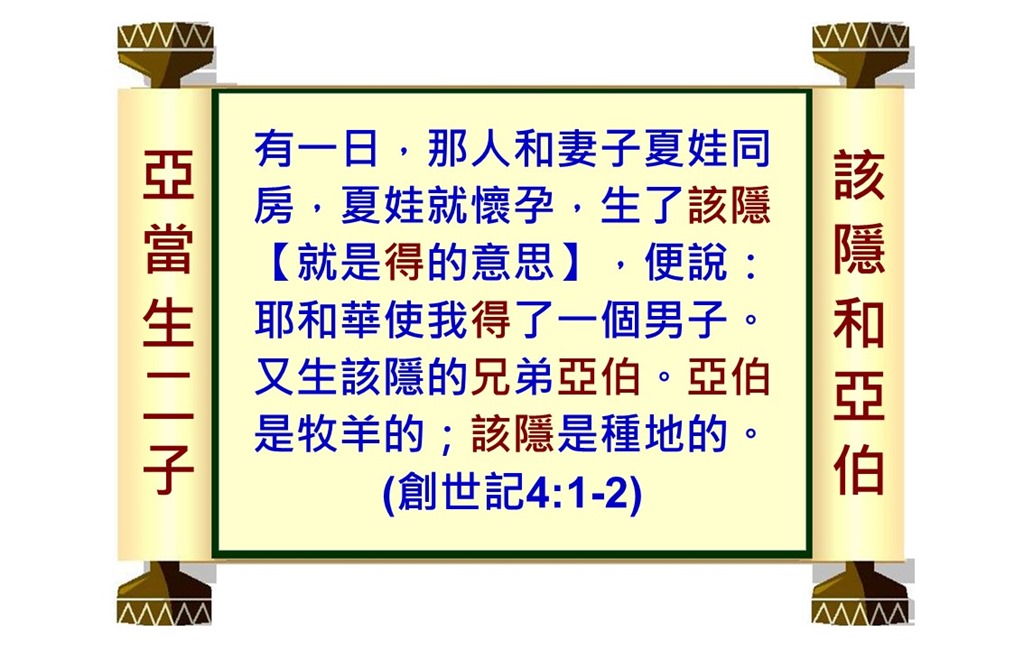 亞當生二子

有一日，那人和妻子夏娃同房，夏娃就懷孕，生了該隱【就是得的意思】，便說：耶和華使我得了一個男子。又生該隱的兄弟亞伯。亞伯是牧羊的；該隱是種地的。
(創世記4:1-2)

該隱和亞伯